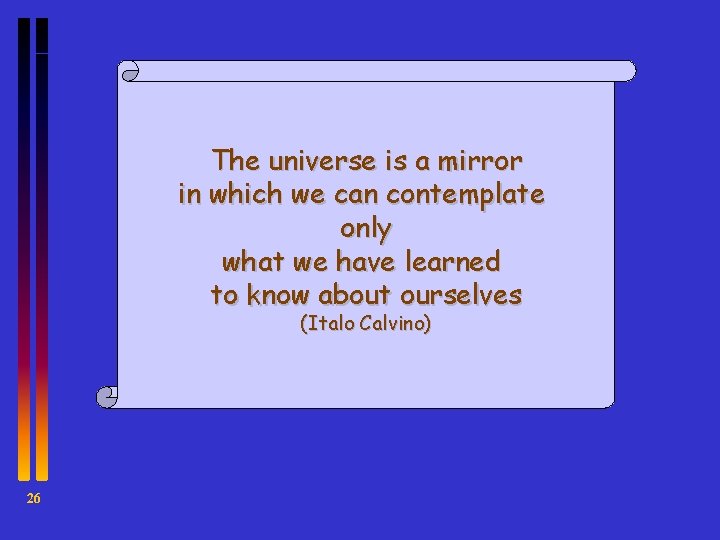 The universe is a mirror
in which we can contemplate
only
what we have learned
to know about ourselves
(Italo Calvino)

26